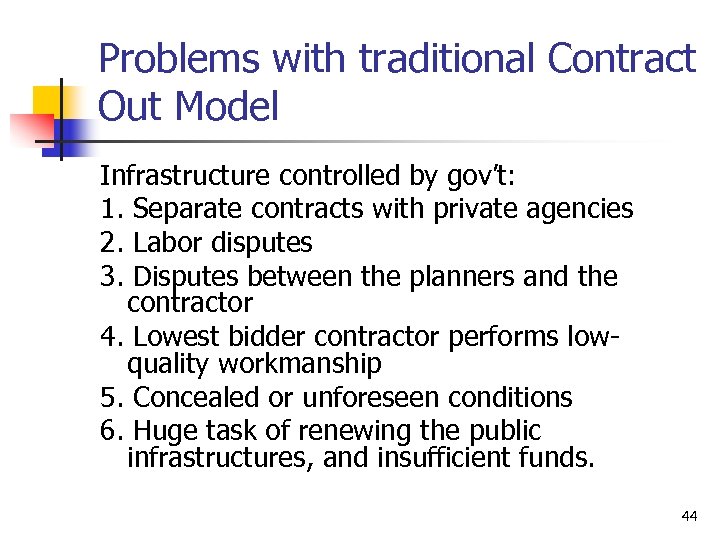 Problems with traditional Contract Out Model

Infrastructure controlled by gov't:
1. Separate contracts with private agencies
2. Labor disputes
3. Disputes between the planners and the contractor
4. Lowest bidder contractor performs low-quality workmanship
5. Concealed or unforeseen conditions
6. Huge task of renewing the public infrastructures, and insufficient funds.

44